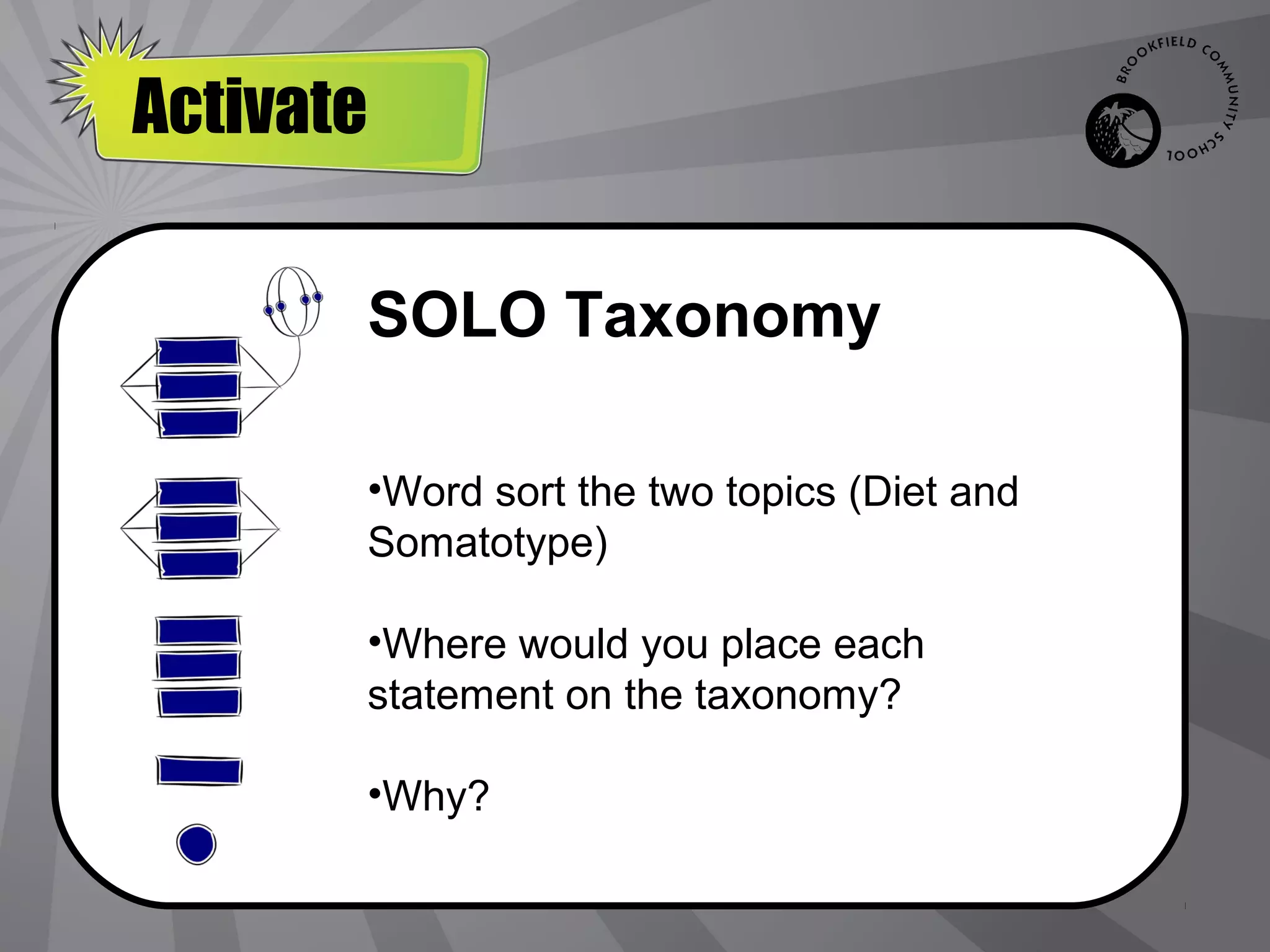 Activate

BROOKFIELD COMMUNITY SCHOOL

SOLO Taxonomy

•Word sort the two topics (Diet and Somatotype)

•Where would you place each statement on the taxonomy?

•Why?